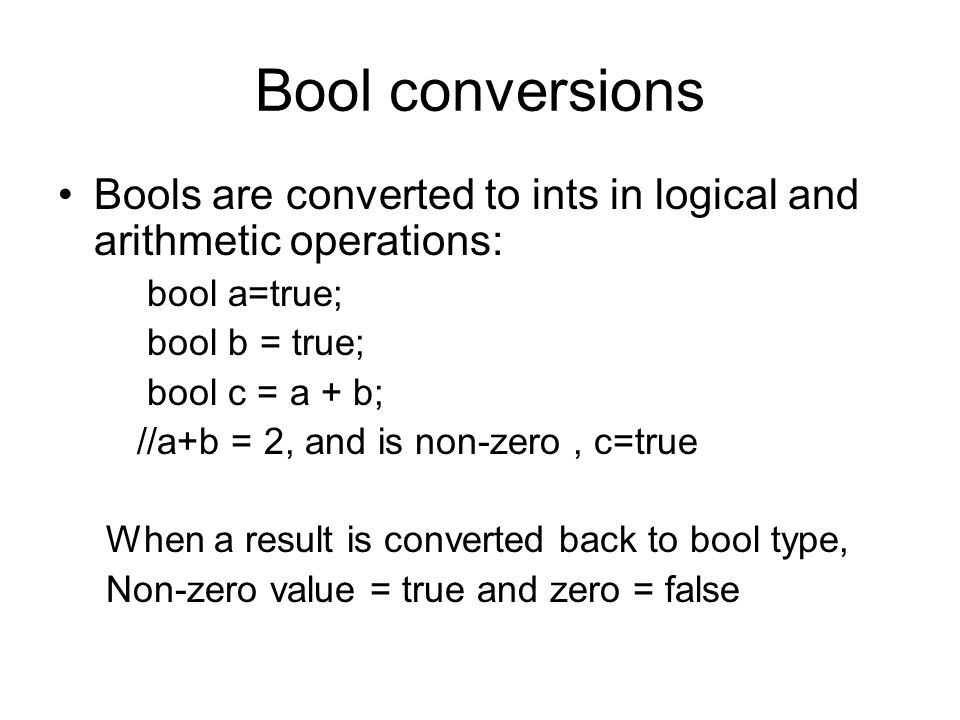 Bool conversions

• Bools are converted to ints in logical and arithmetic operations:

bool a=true;
bool b = true;
bool c = a + b;
//a+b = 2, and is non-zero , c=true

When a result is converted back to bool type,
Non-zero value = true and zero = false